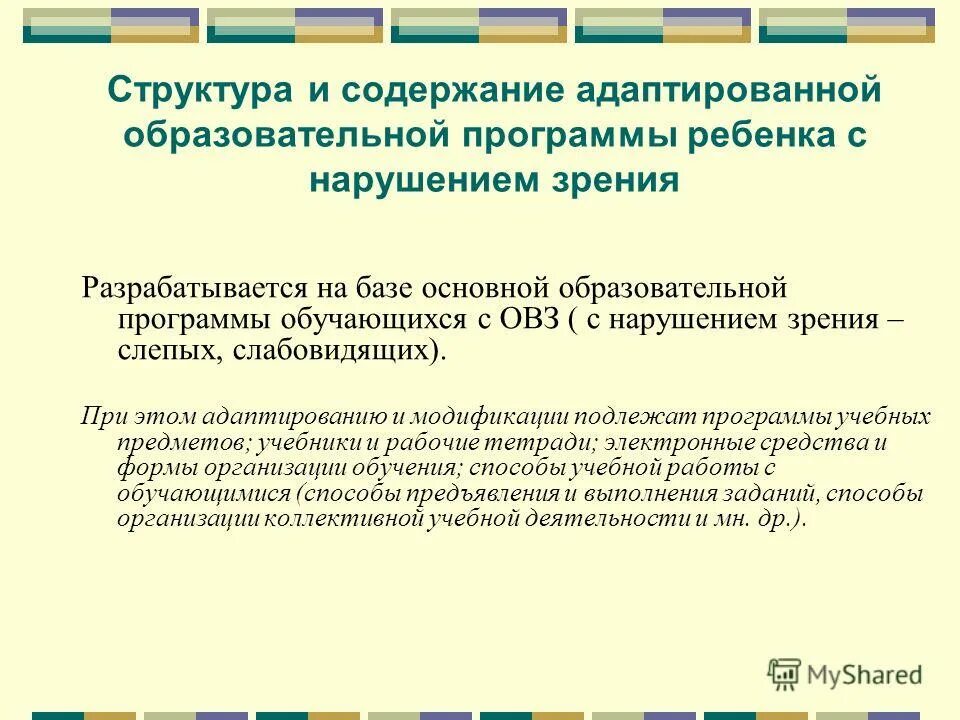 Структура и содержание адаптированной образовательной программы ребенка с нарушением зрения

Разрабатывается на базе основной образовательной программы обучающихся с ОВЗ ( с нарушением зрения – слепых, слабовидящих).

При этом адаптированию и модификации подлежат программы учебных предметов; учебники и рабочие тетради; электронные средства и формы организации обучения; способы учебной работы с обучающимися (способы предъявления и выполнения заданий, способы организации коллективной учебной деятельности и мн. др.).

MyShared